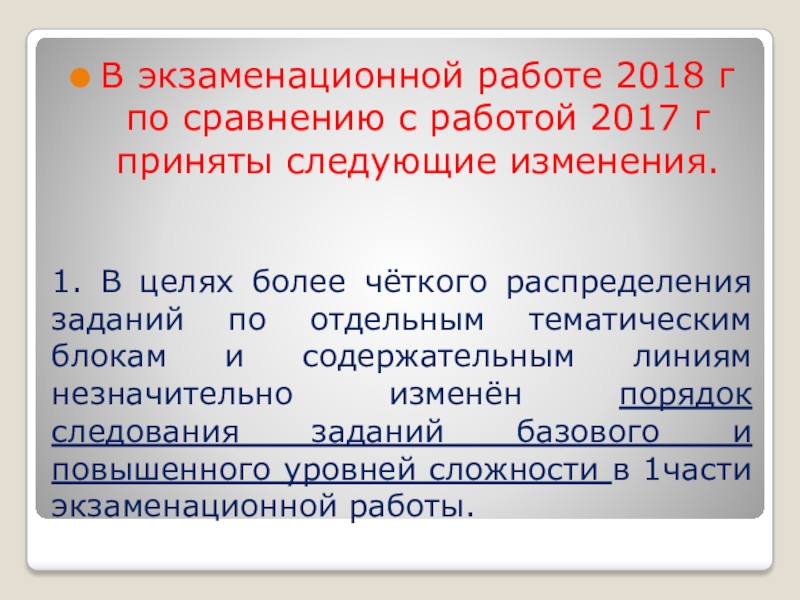 В экзаменационной работе 2018 г по сравнению с работой 2017 г приняты следующие изменения.

1. В целях более чёткого распределения заданий по отдельным тематическим блокам и содержательным линиям незначительно изменён порядок следования заданий базового и повышенного уровней сложности в 1части экзаменационной работы.